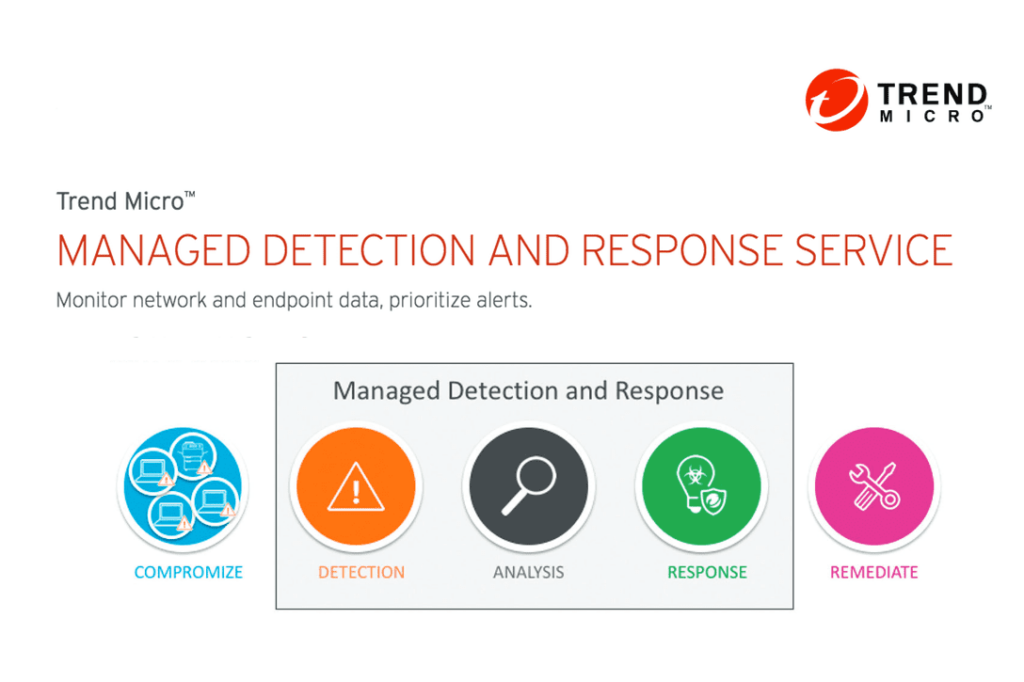 TREND MICRO™

Trend Micro™

MANAGED DETECTION AND RESPONSE SERVICE

Monitor network and endpoint data, prioritize alerts.

Managed Detection and Response

COMPROMIZE

DETECTION

ANALYSIS

RESPONSE

REMEDIATE